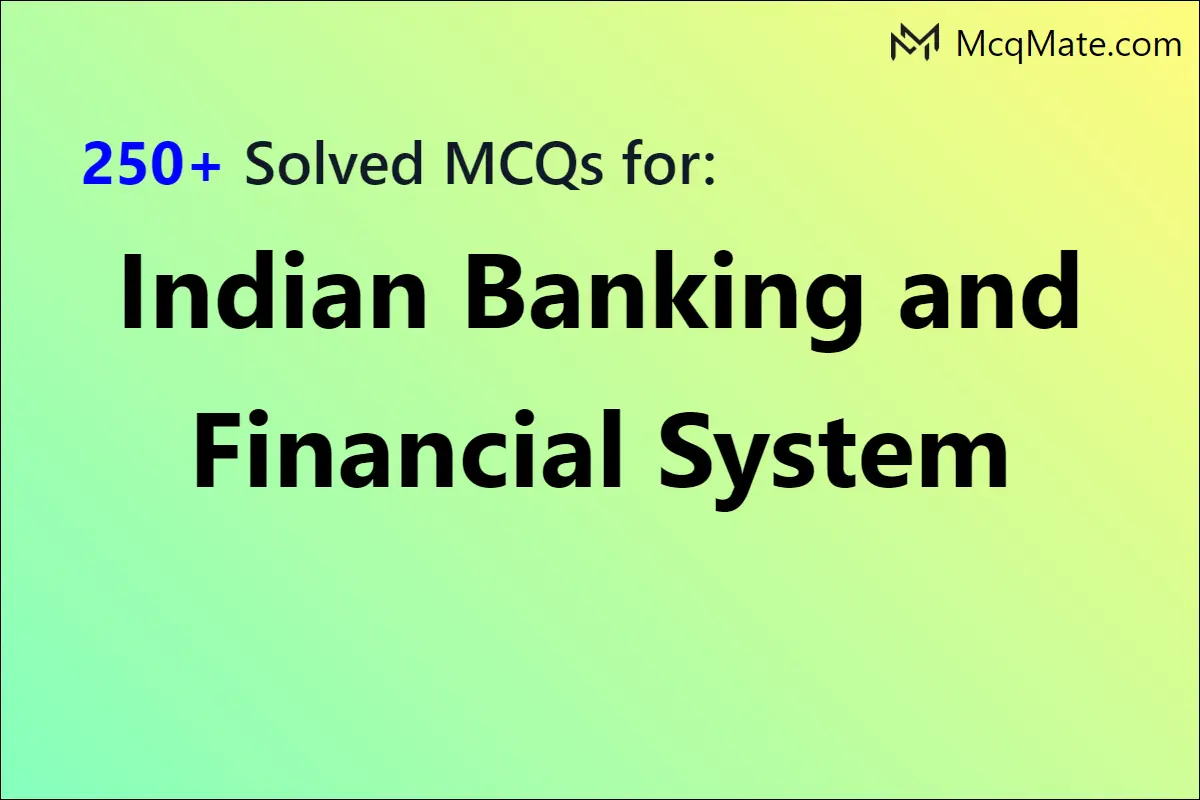 McqMate.com

250+ Solved MCQs for:

Indian Banking and Financial System